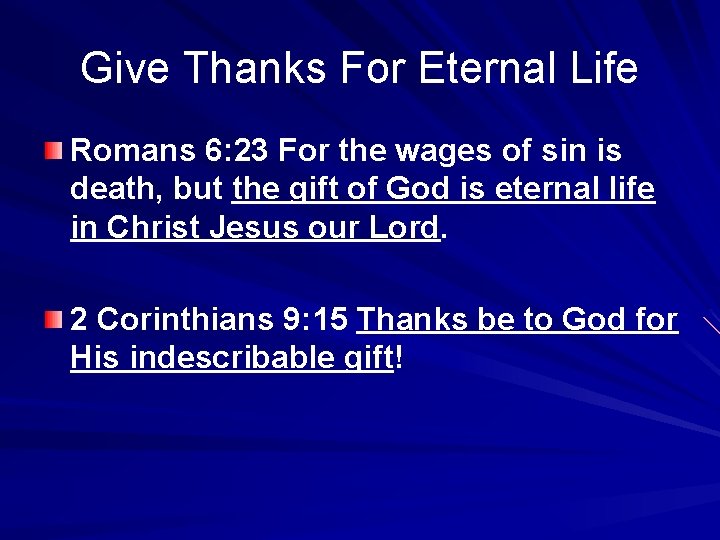 Give Thanks For Eternal Life

Romans 6:23 For the wages of sin is death, but the gift of God is eternal life in Christ Jesus our Lord.

2 Corinthians 9:15 Thanks be to God for His indescribable gift!